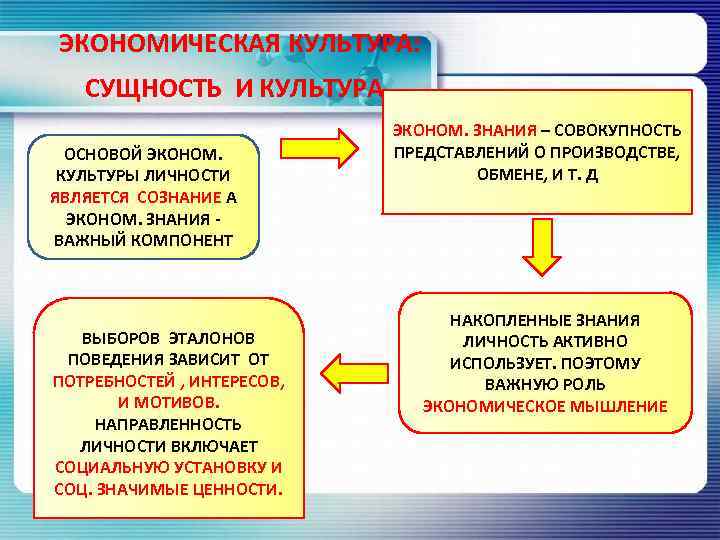 ЭКОНОМИЧЕСКАЯ КУЛЬТУРА:
СУЩНОСТЬ И КУЛЬТУРА

ОСНОВОЙ ЭКОНОМ. КУЛЬТУРЫ ЛИЧНОСТИ ЯВЛЯЕТСЯ СОЗНАНИЕ А ЭКОНОМ. ЗНАНИЯ - ВАЖНЫЙ КОМПОНЕНТ

ЭКОНОМ. ЗНАНИЯ – СОВОКУПНОСТЬ ПРЕДСТАВЛЕНИЙ О ПРОИЗВОДСТВЕ, ОБМЕНЕ, И Т. Д

НАКОПЛЕННЫЕ ЗНАНИЯ ЛИЧНОСТЬ АКТИВНО ИСПОЛЬЗУЕТ. ПОЭТОМУ ВАЖНУЮ РОЛЬ ЭКОНОМИЧЕСКОЕ МЫШЛЕНИЕ

ВЫБОРОВ ЭТАЛОНОВ ПОВЕДЕНИЯ ЗАВИСИТ ОТ ПОТРЕБНОСТЕЙ , ИНТЕРЕСОВ, И МОТИВОВ. НАПРАВЛЕННОСТЬ ЛИЧНОСТИ ВКЛЮЧАЕТ СОЦИАЛЬНУЮ УСТАНОВКУ И СОЦ. ЗНАЧИМЫЕ ЦЕННОСТИ.